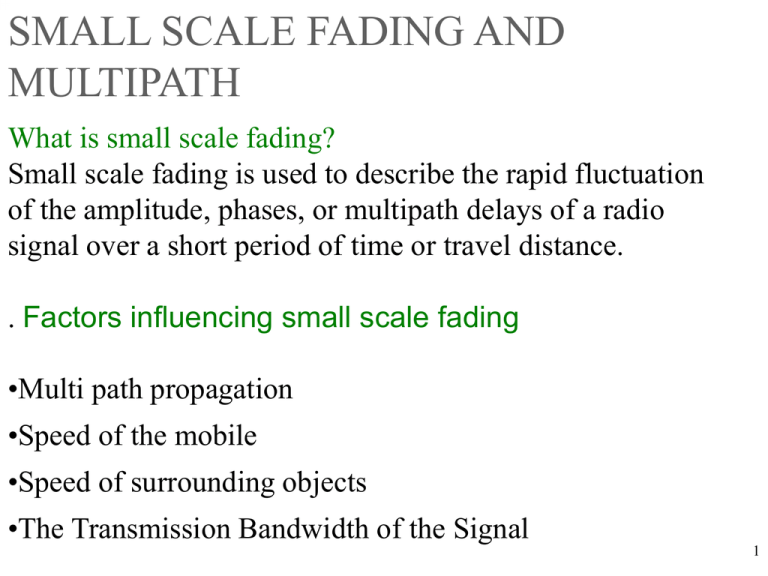 SMALL SCALE FADING AND MULTIPATH

What is small scale fading?
Small scale fading is used to describe the rapid fluctuation of the amplitude, phases, or multipath delays of a radio signal over a short period of time or travel distance.

. Factors influencing small scale fading

•Multi path propagation
•Speed of the mobile
•Speed of surrounding objects
•The Transmission Bandwidth of the Signal

1